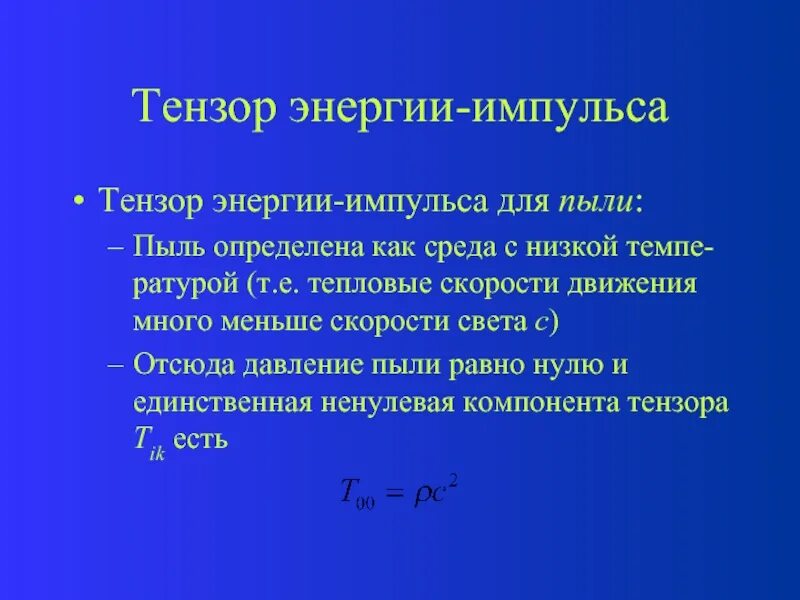 Тензор энергии-импульса

• Тензор энергии-импульса для пыли:

– Пыль определена как среда с низкой температурой (т.е. тепловые скорости движения много меньше скорости света $c$)

– Отсюда давление пыли равно нулю и единственная ненулевая компонента тензора $T_{ik}$ есть

$T_{00} = \rho c^2$